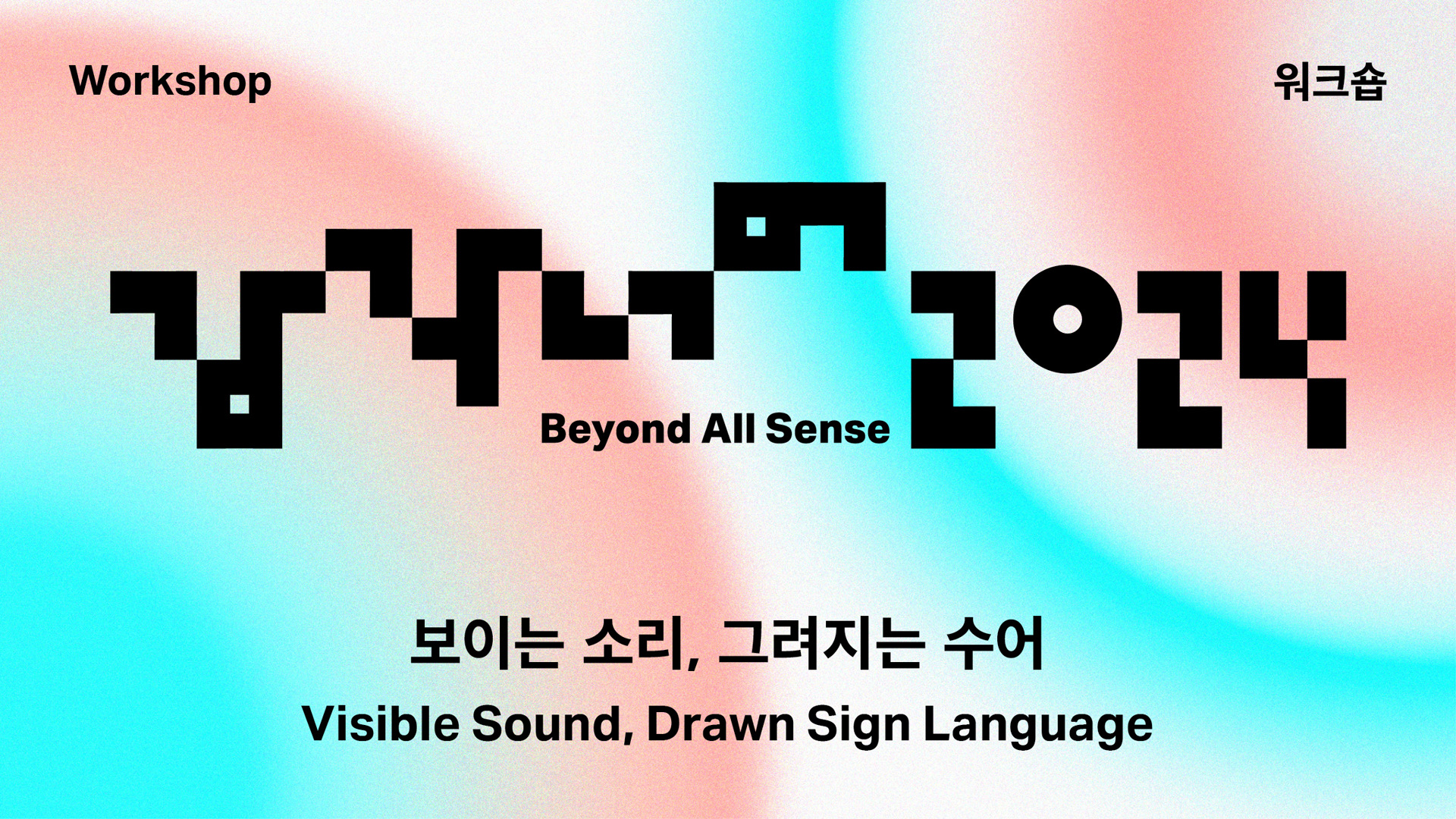 Workshop

워크숍

감각너머 2024

Beyond All Sense

보이는 소리, 그려지는 수어

Visible Sound, Drawn Sign Language